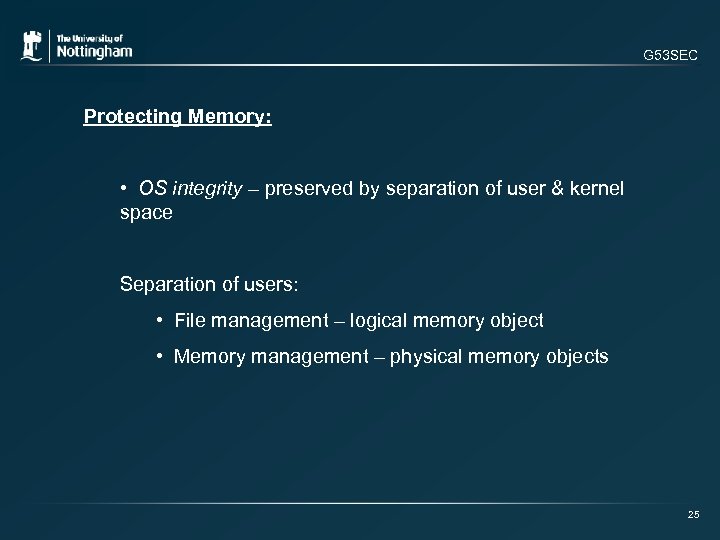 The University of
Nottingham

G53SEC

Protecting Memory:

• OS integrity – preserved by separation of user & kernel space

Separation of users:

• File management – logical memory object

• Memory management – physical memory objects

25